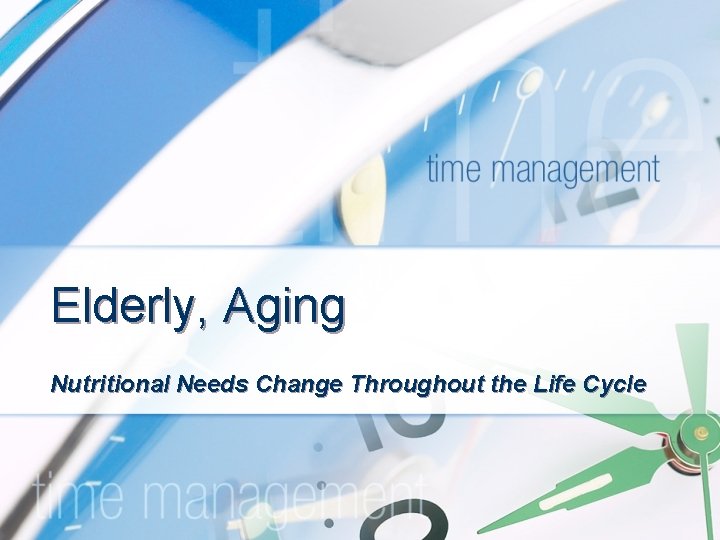 time management

Elderly, Aging

Nutritional Needs Change Throughout the Life Cycle

time management